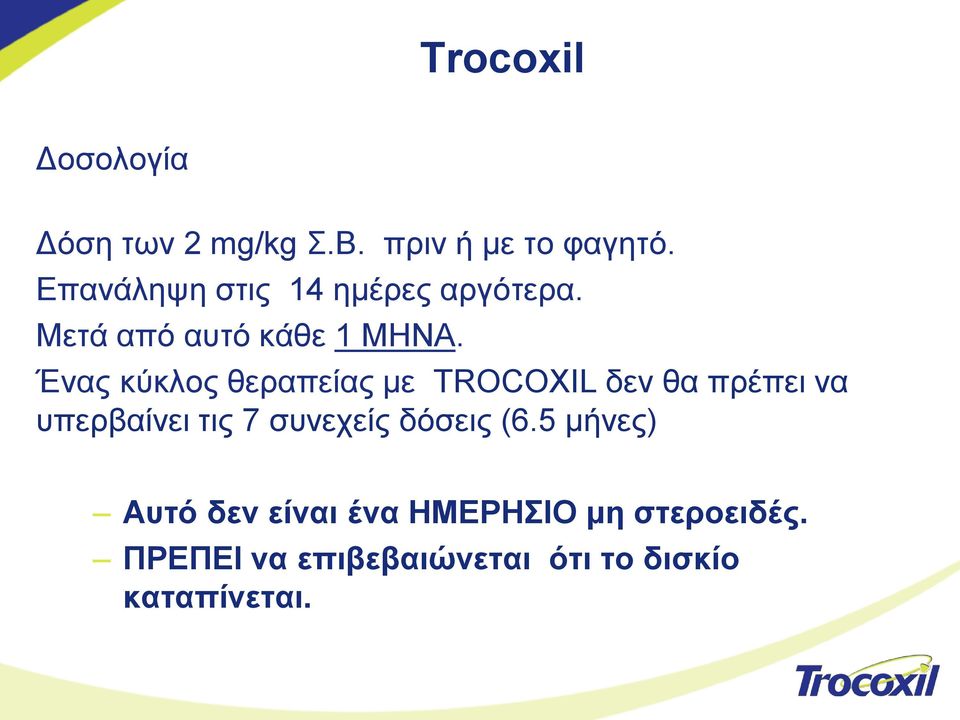 Trocoxil

Δοσολογία

Δόση των 2 mg/kg Σ.Β. πριν ή με το φαγητό.

Επανάληψη στις 14 ημέρες αργότερα.

Μετά από αυτό κάθε 1 ΜΗΝΑ.

Ένας κύκλος θεραπείας με TROCOXIL δεν θα πρέπει να υπερβαίνει τις 7 συνεχείς δόσεις (6.5 μήνες)

– Αυτό δεν είναι ένα ΗΜΕΡΗΣΙΟ μη στεροειδές.
– ΠΡΕΠΕΙ να επιβεβαιώνεται ότι το δισκίο καταπίνεται.

Trocoxil